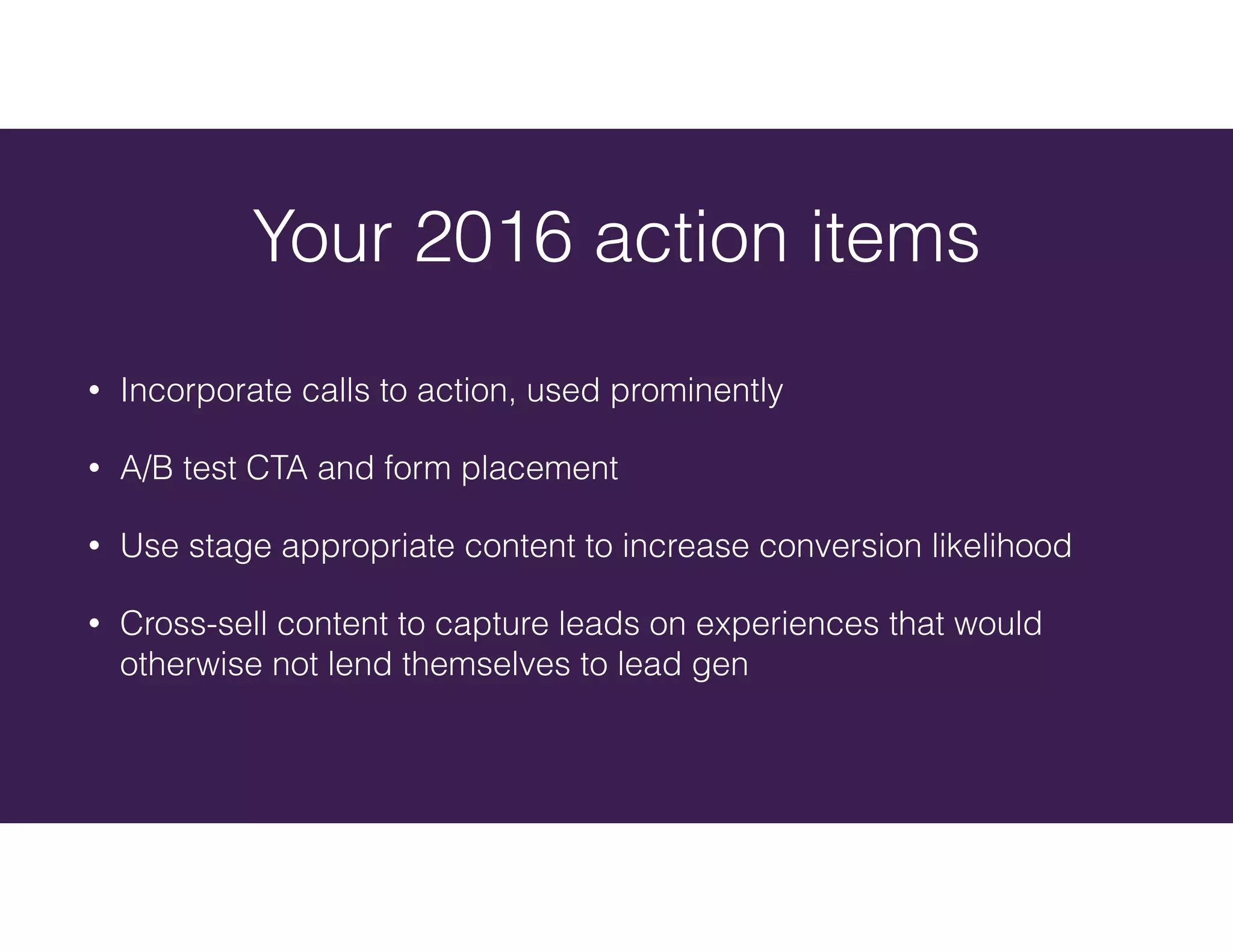 Your 2016 action items

• Incorporate calls to action, used prominently

• A/B test CTA and form placement

• Use stage appropriate content to increase conversion likelihood

• Cross-sell content to capture leads on experiences that would otherwise not lend themselves to lead gen